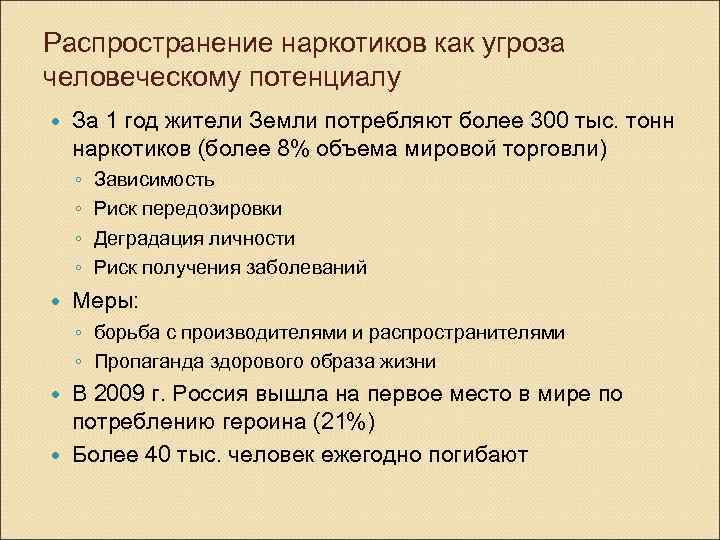 Распространение наркотиков как угроза человеческому потенциалу

За 1 год жители Земли потребляют более 300 тыс. тонн наркотиков (более 8% объема мировой торговли)

Зависимость

Риск передозировки

Деградация личности

Риск получения заболеваний

Меры:

борьба с производителями и распространителями

Пропаганда здорового образа жизни

В 2009 г. Россия вышла на первое место в мире по потреблению героина (21%)

Более 40 тыс. человек ежегодно погибают